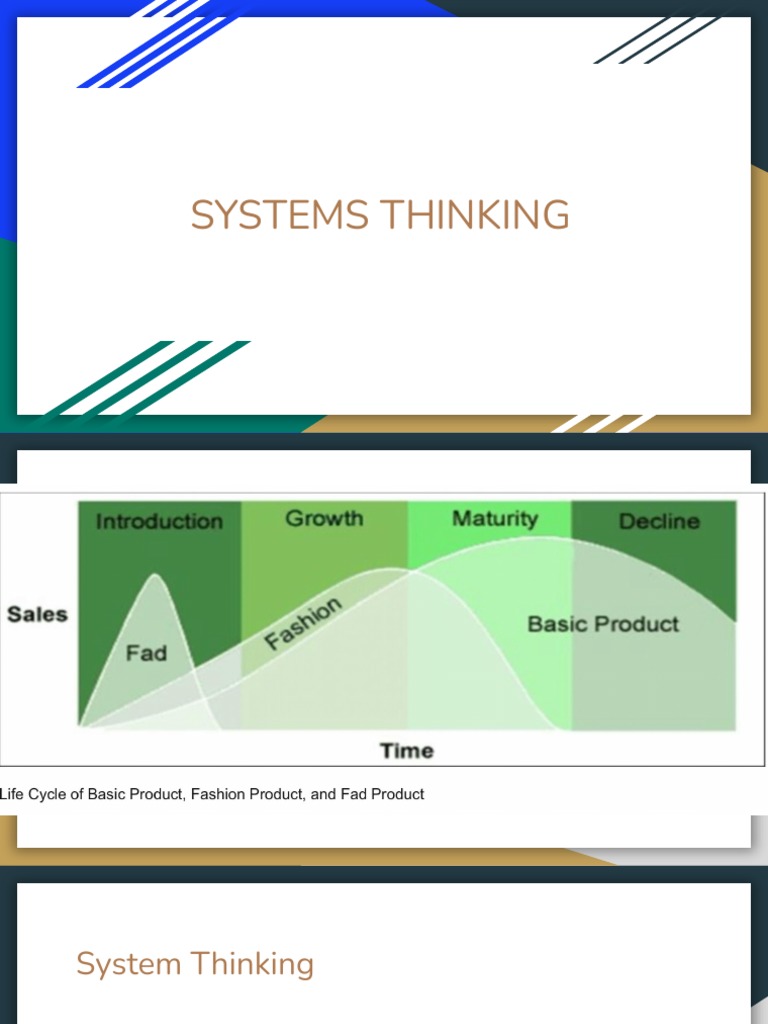 SYSTEMS THINKING

Introduction
Growth
Maturity
Decline
Sales
Fad
Fashion
Basic Product
Time

Life Cycle of Basic Product, Fashion Product, and Fad Product

System Thinking